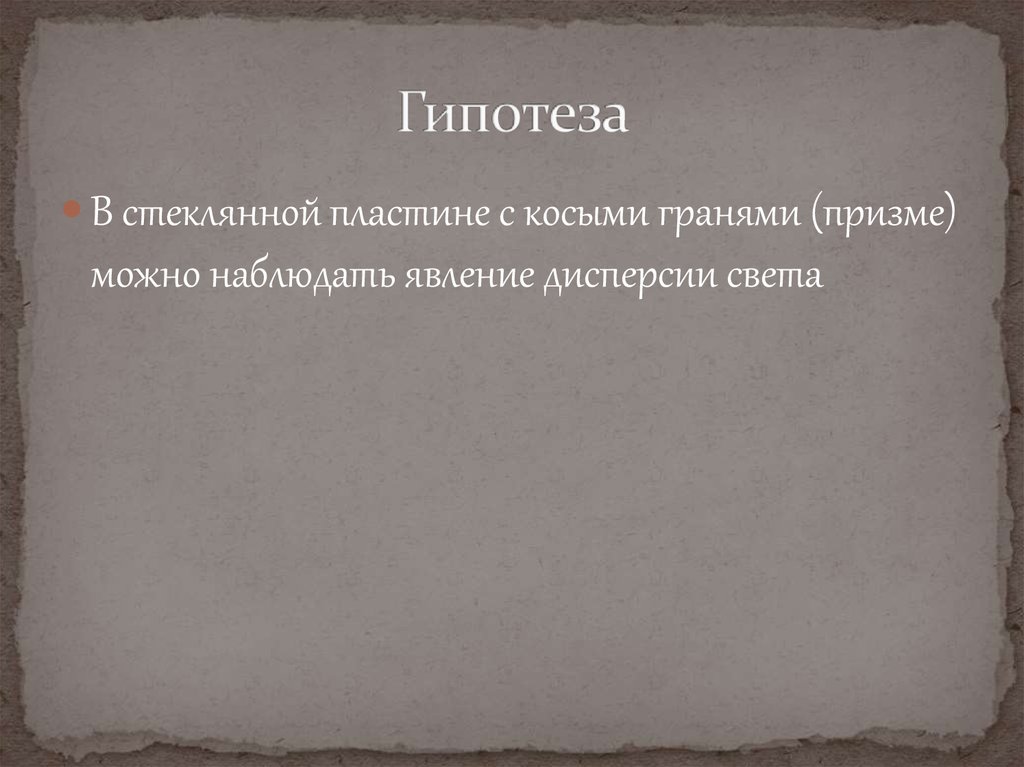 Гипотеза

В стеклянной пластине с косыми гранями (призме) можно наблюдать явление дисперсии света